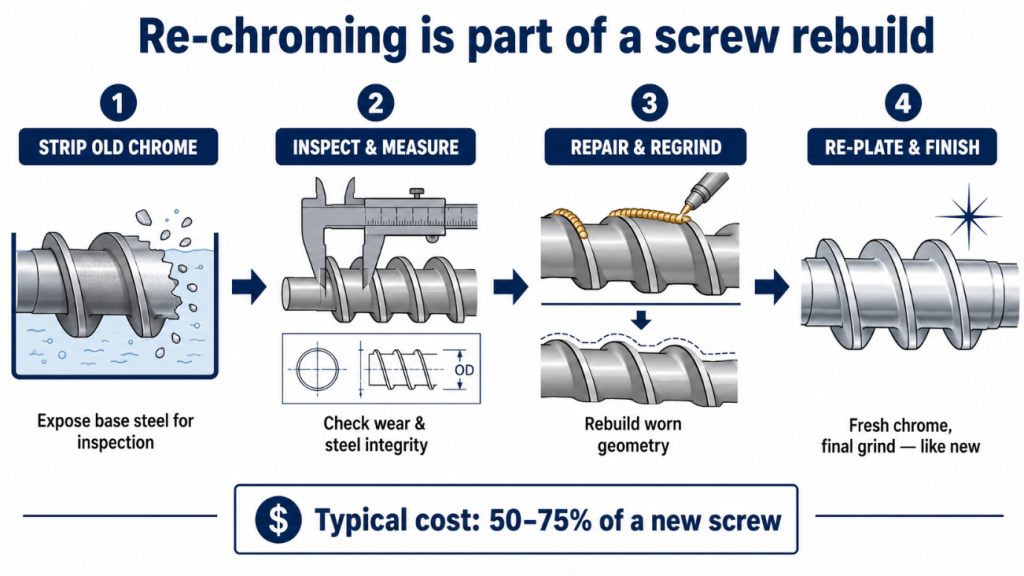 Re-chroming is part of a screw rebuild

1
STRIP OLD CHROME

Expose base steel for inspection

2
INSPECT & MEASURE

OD

Check wear & steel integrity

3
REPAIR & REGRIND

Rebuild worn geometry

4
RE-PLATE & FINISH

Fresh chrome, final grind — like new

$ Typical cost: 50–75% of a new screw